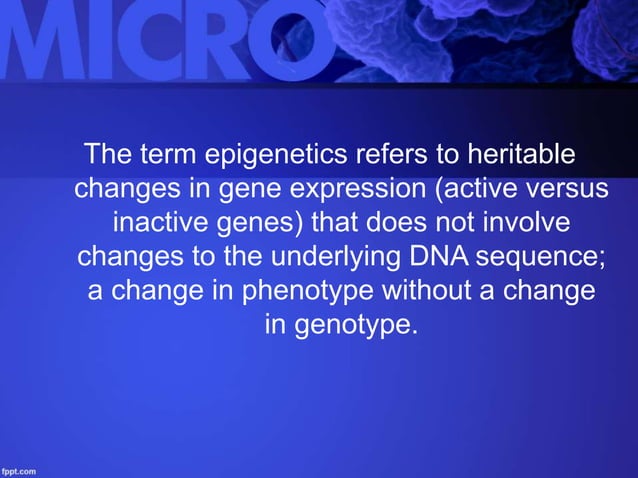 MICRO

The term epigenetics refers to heritable changes in gene expression (active versus inactive genes) that does not involve changes to the underlying DNA sequence; a change in phenotype without a change in genotype.

fppt.com